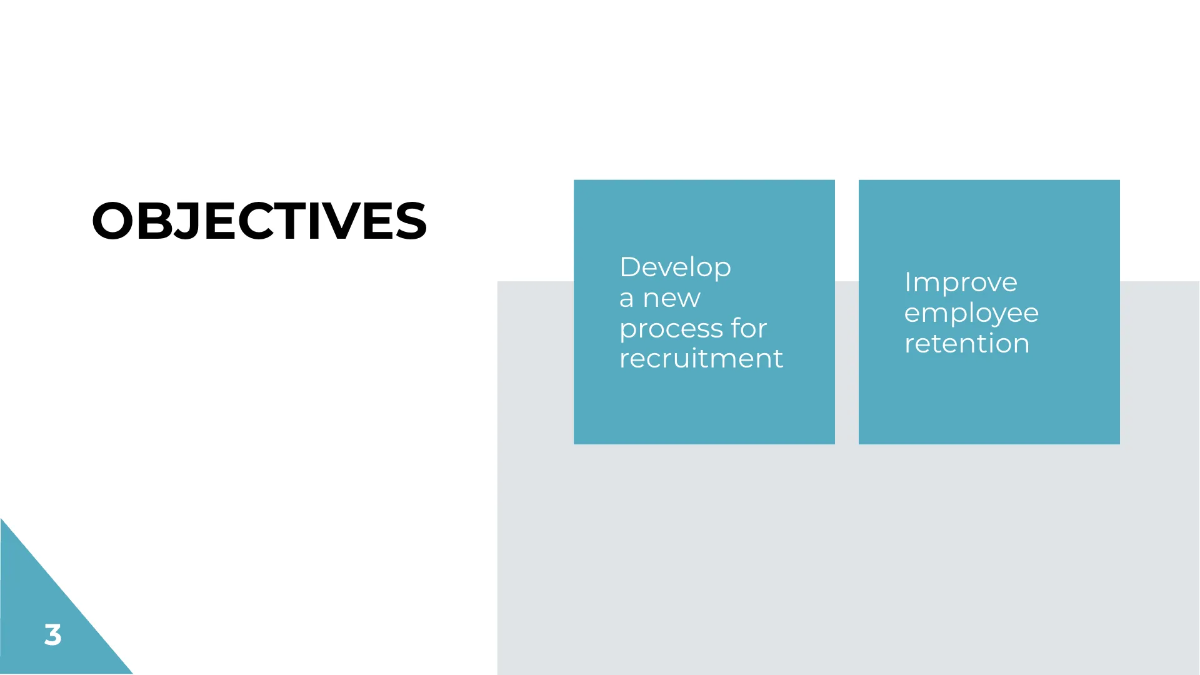 OBJECTIVES

Develop a new process for recruitment

Improve employee retention

3